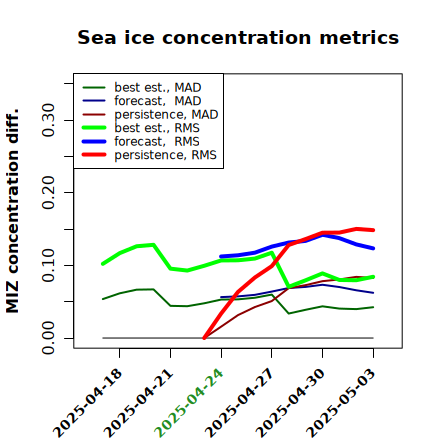 Sea ice concentration metrics

best est., MAD
forecast, MAD
persistence, MAD
best est., RMS
forecast, RMS
persistence, RMS

MIZ concentration diff.

0.00
0.10
0.20
0.30

2025-04-18
2025-04-21
2025-04-24
2025-04-27
2025-04-30
2025-05-03